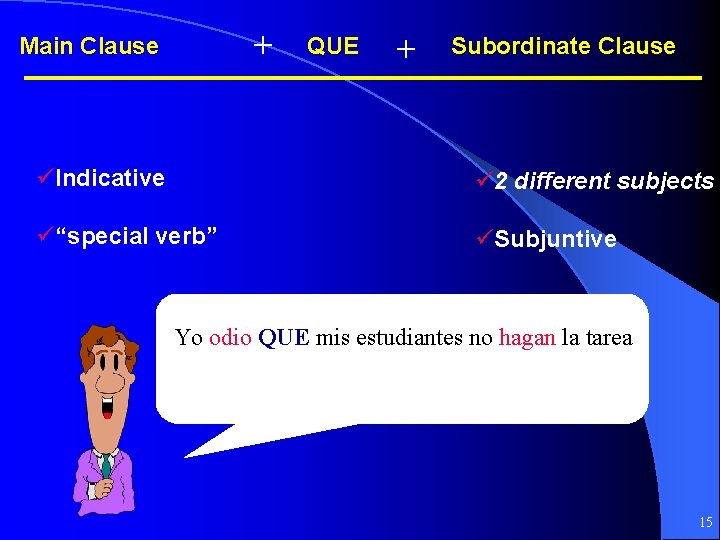 Main Clause + QUE + Subordinate Clause

✓Indicative

✓“special verb”

✓2 different subjects

✓Subjuntive

Yo odio QUE mis estudiantes no hagan la tarea

15